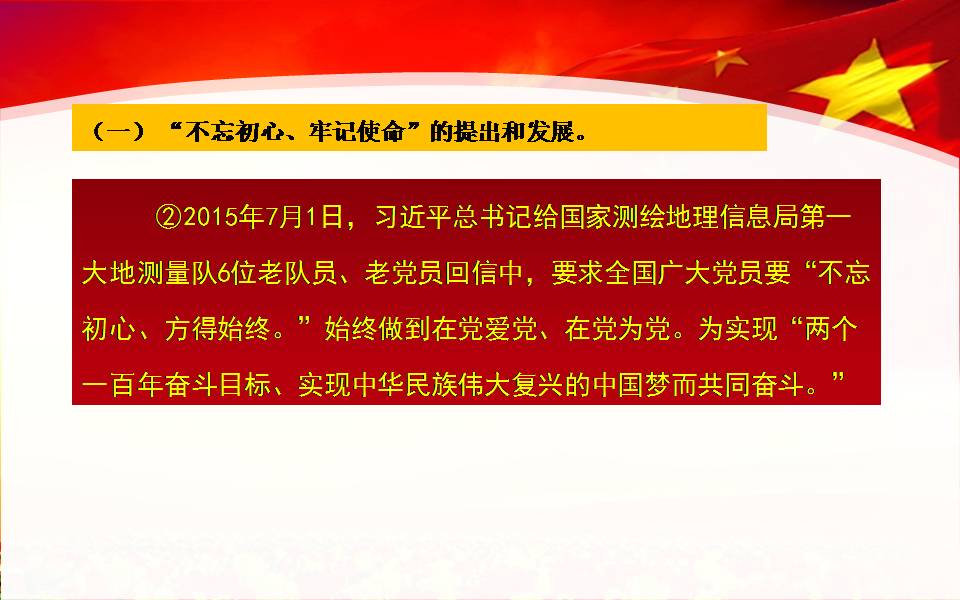 （一）“不忘初心、牢记使命”的提出和发展。

②2015年7月1日，习近平总书记给国家测绘地理信息局第一大地测量队6位老队员、老党员回信中，要求全国广大党员要“不忘初心、方得始终。”始终做到在党爱党、在党为党。为实现“两个一百年奋斗目标、实现中华民族伟大复兴的中国梦而共同奋斗。”